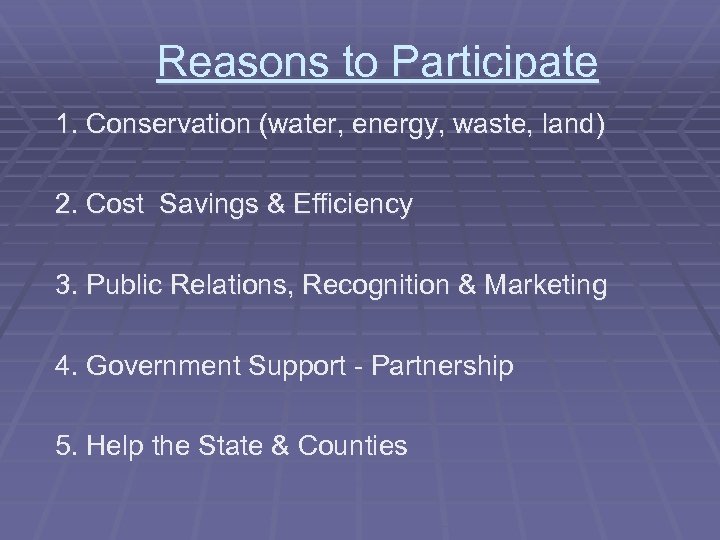 Reasons to Participate

1. Conservation (water, energy, waste, land)

2. Cost Savings & Efficiency

3. Public Relations, Recognition & Marketing

4. Government Support - Partnership

5. Help the State & Counties